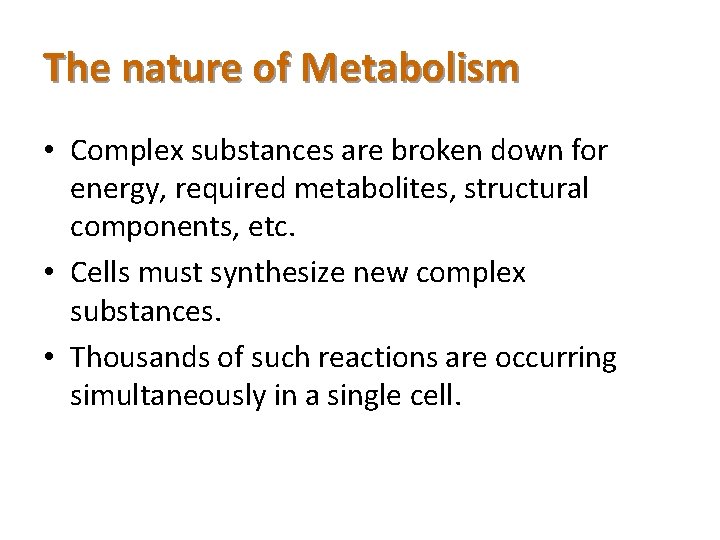 The nature of Metabolism

• Complex substances are broken down for energy, required metabolites, structural components, etc.
• Cells must synthesize new complex substances.
• Thousands of such reactions are occurring simultaneously in a single cell.